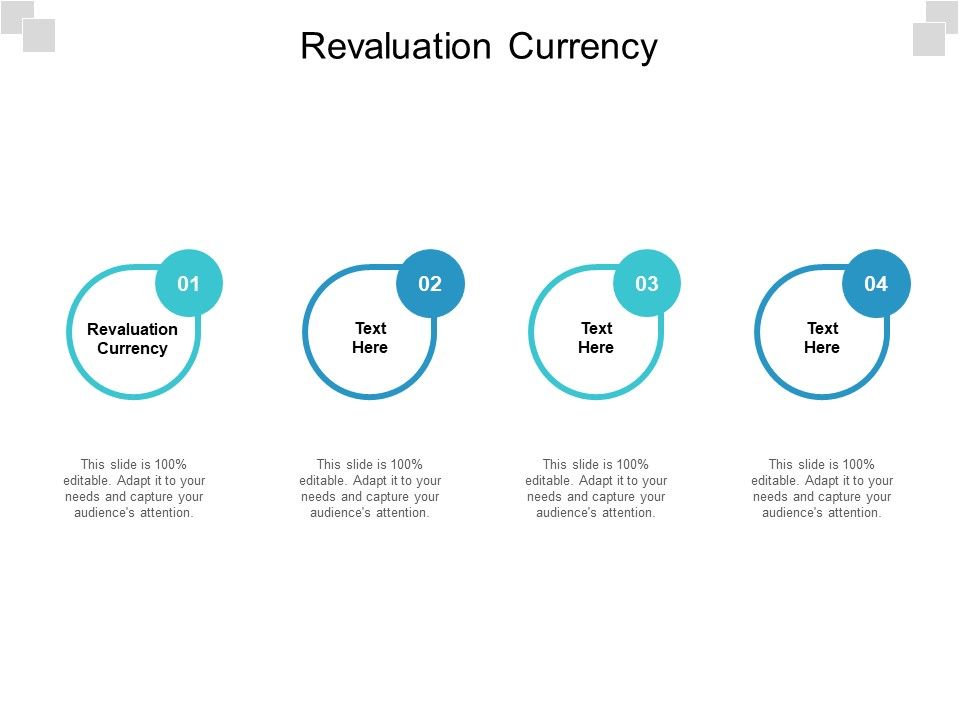 Revaluation Currency

01
Revaluation Currency

This slide is 100% editable. Adapt it to your needs and capture your audience's attention.

02
Text Here

This slide is 100% editable. Adapt it to your needs and capture your audience's attention.

03
Text Here

This slide is 100% editable. Adapt it to your needs and capture your audience's attention.

04
Text Here

This slide is 100% editable. Adapt it to your needs and capture your audience's attention.